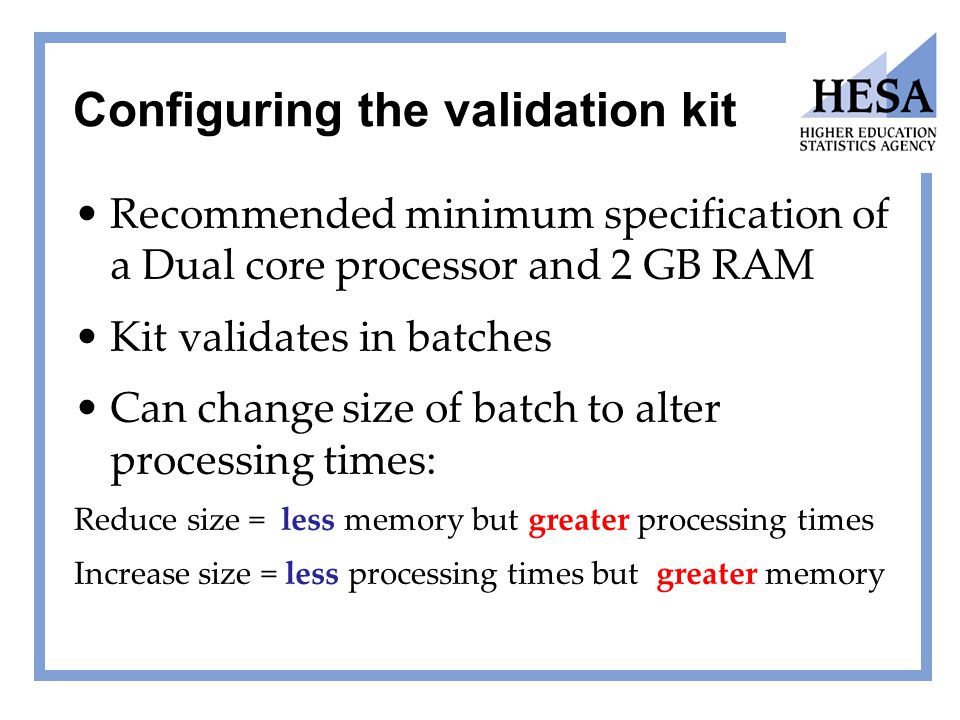 Configuring the validation kit

HESA
HIGHER EDUCATION STATISTICS AGENCY

• Recommended minimum specification of a Dual core processor and 2 GB RAM

• Kit validates in batches

• Can change size of batch to alter processing times:

Reduce size = less memory but greater processing times

Increase size = less processing times but greater memory